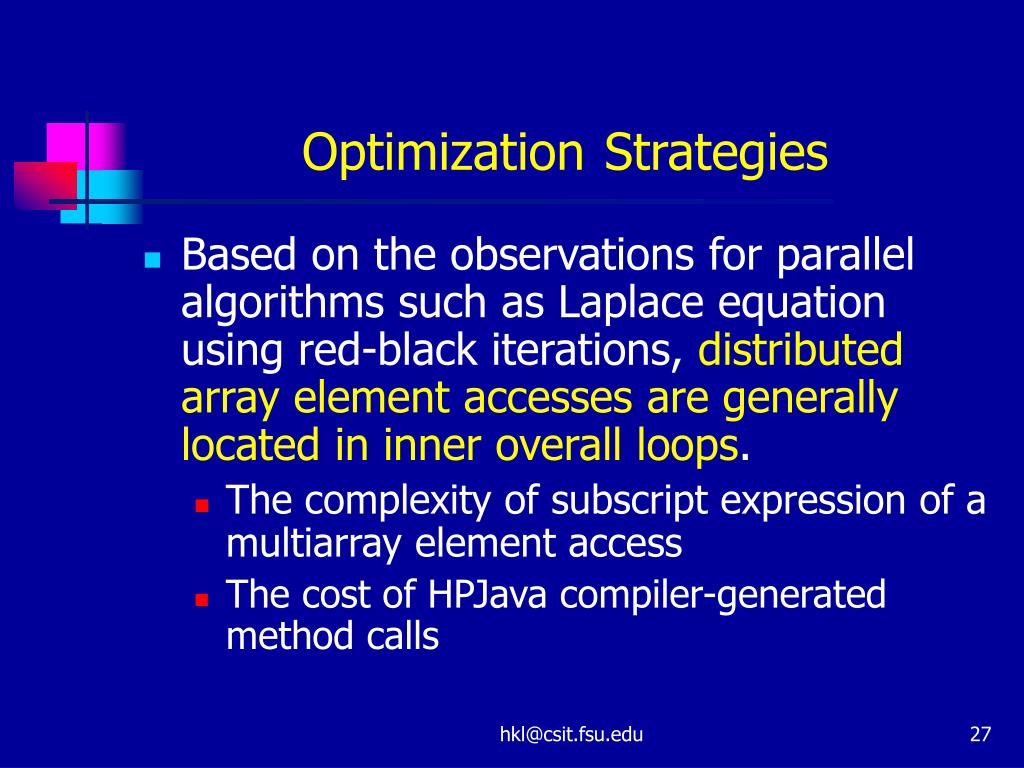 Optimization Strategies

Based on the observations for parallel algorithms such as Laplace equation using red-black iterations, distributed array element accesses are generally located in inner overall loops.

The complexity of subscript expression of a multiarray element access

The cost of HPJava compiler-generated method calls

hkl@csit.fsu.edu

27